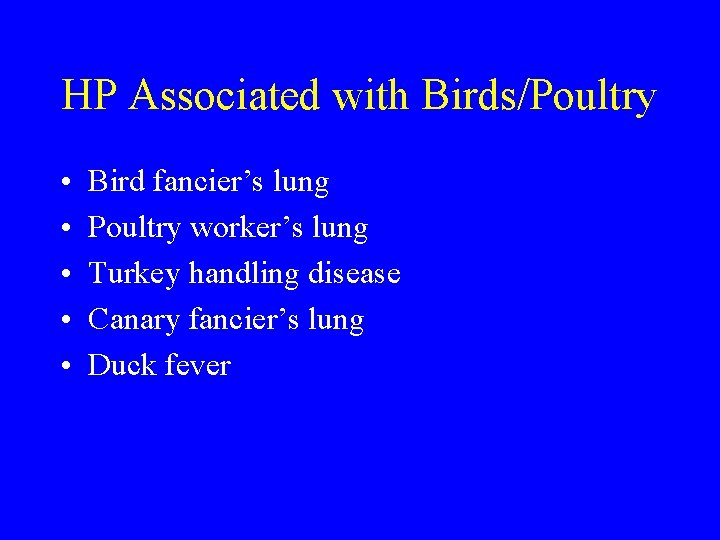 HP Associated with Birds/Poultry

• Bird fancier’s lung
• Poultry worker’s lung
• Turkey handling disease
• Canary fancier’s lung
• Duck fever